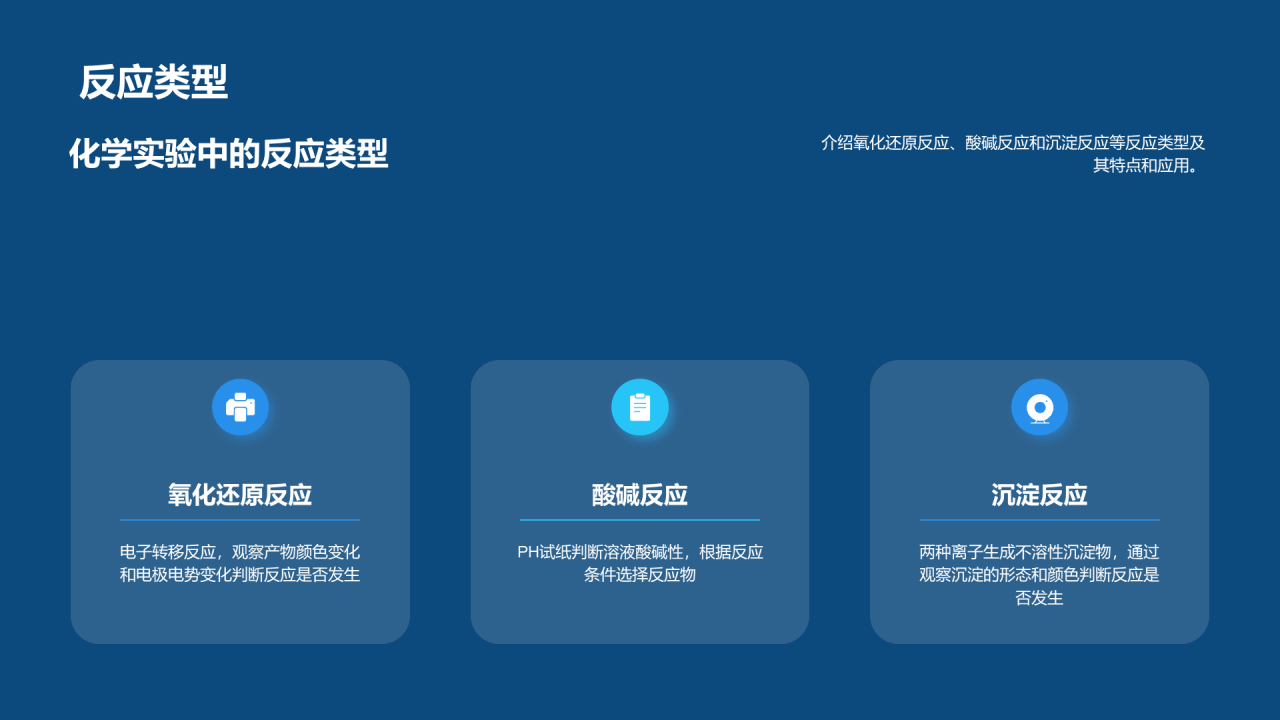 反应类型

化学实验中的反应类型

介绍氧化还原反应、酸碱反应和沉淀反应等反应类型及其特点和应用。

氧化还原反应

电子转移反应，观察产物颜色变化和电极电势变化判断反应是否发生

酸碱反应

PH试纸判断溶液酸碱性，根据反应条件选择反应物

沉淀反应

两种离子生成不溶性沉淀物，通过观察沉淀的形态和颜色判断反应是否发生